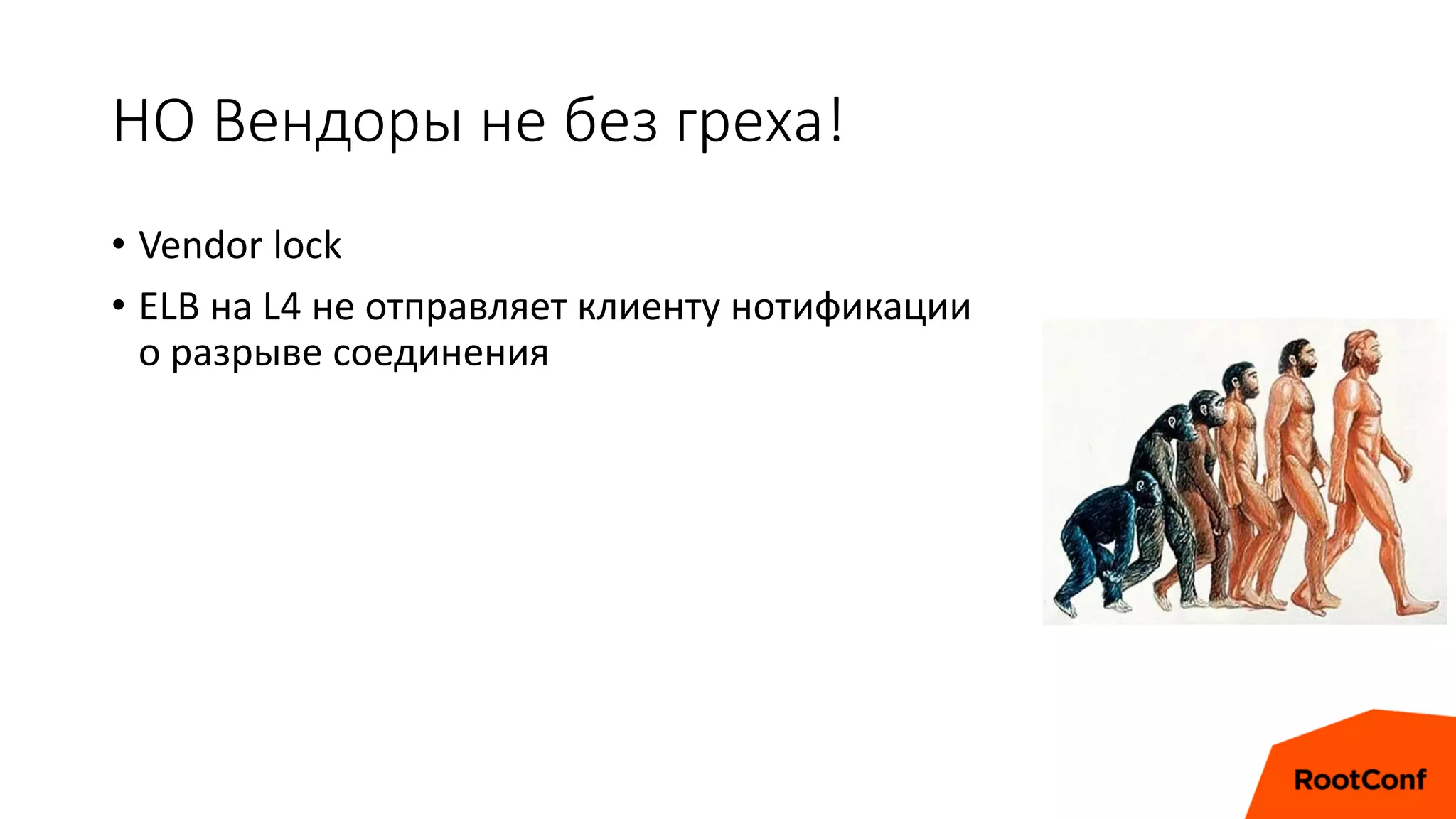 НО Вендоры не без греха!

• Vendor lock
• ELB на L4 не отправляет клиенту нотификации о разрыве соединения

RootConf